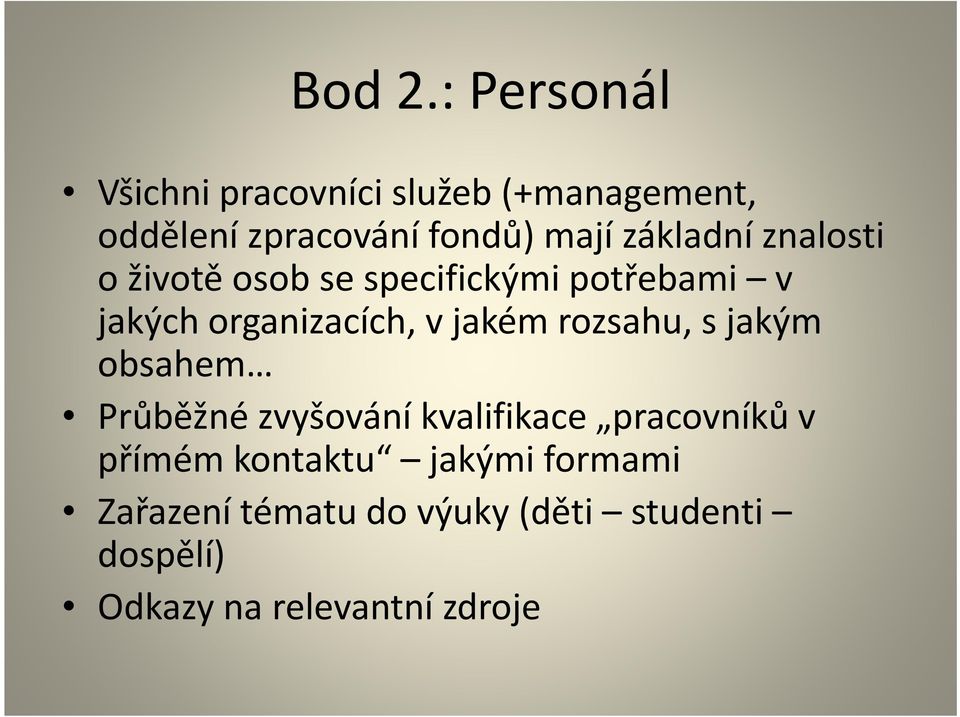 Bod 2.: Personál

• Všichni pracovníci služeb (+management, oddělení zpracování fondů) mají základní znalosti o životě osob se specifickými potřebami – v jakých organizacích, v jakém rozsahu, s jakým obsahem…
• Průběžné zvyšování kvalifikace „pracovníků v přímém kontaktu“ – jakými formami
• Zařazení tématu do výuky (děti – studenti – dospělí)
• Odkazy na relevantní zdroje